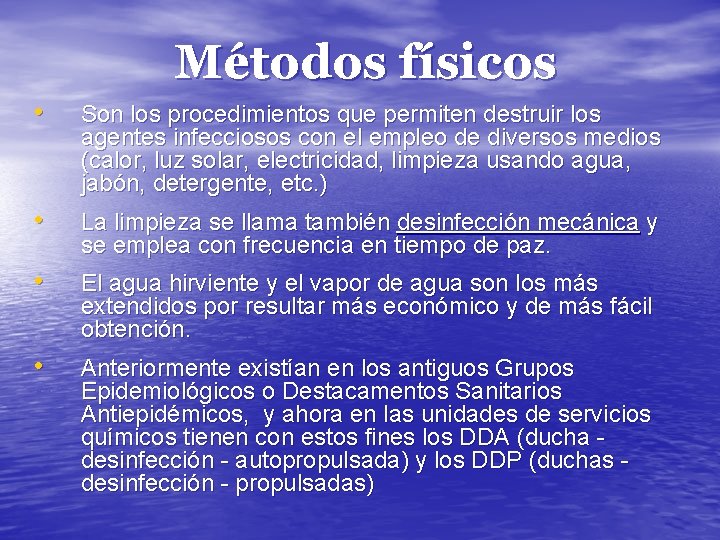 Métodos físicos

• Son los procedimientos que permiten destruir los agentes infecciosos con el empleo de diversos medios (calor, luz solar, electricidad, limpieza usando agua, jabón, detergente, etc.)

• La limpieza se llama también desinfección mecánica y se emplea con frecuencia en tiempo de paz.

• El agua hirviente y el vapor de agua son los más extendidos por resultar más económico y de más fácil obtención.

• Anteriormente existían en los antiguos Grupos Epidemiológicos o Destacamentos Sanitarios Antiepidémicos, y ahora en las unidades de servicios químicos tienen con estos fines los DDA (ducha - desinfección - autopropulsada) y los DDP (duchas - desinfección - propulsadas)